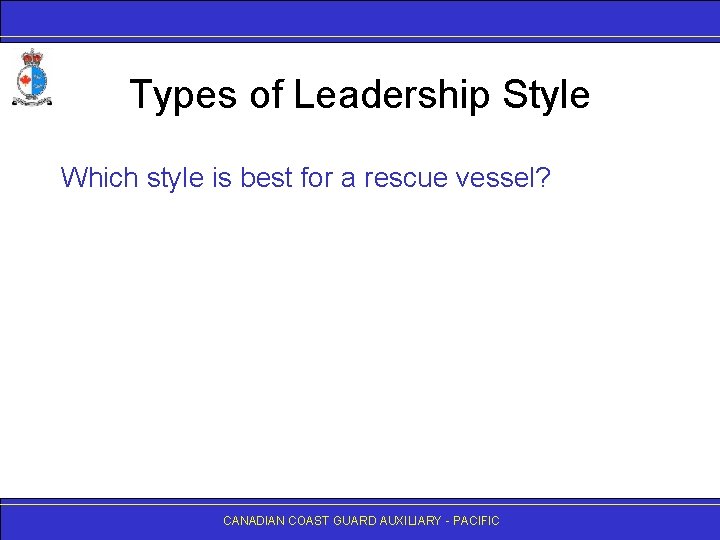 Types of Leadership Style

Which style is best for a rescue vessel?

CANADIAN COAST GUARD AUXILIARY - PACIFIC